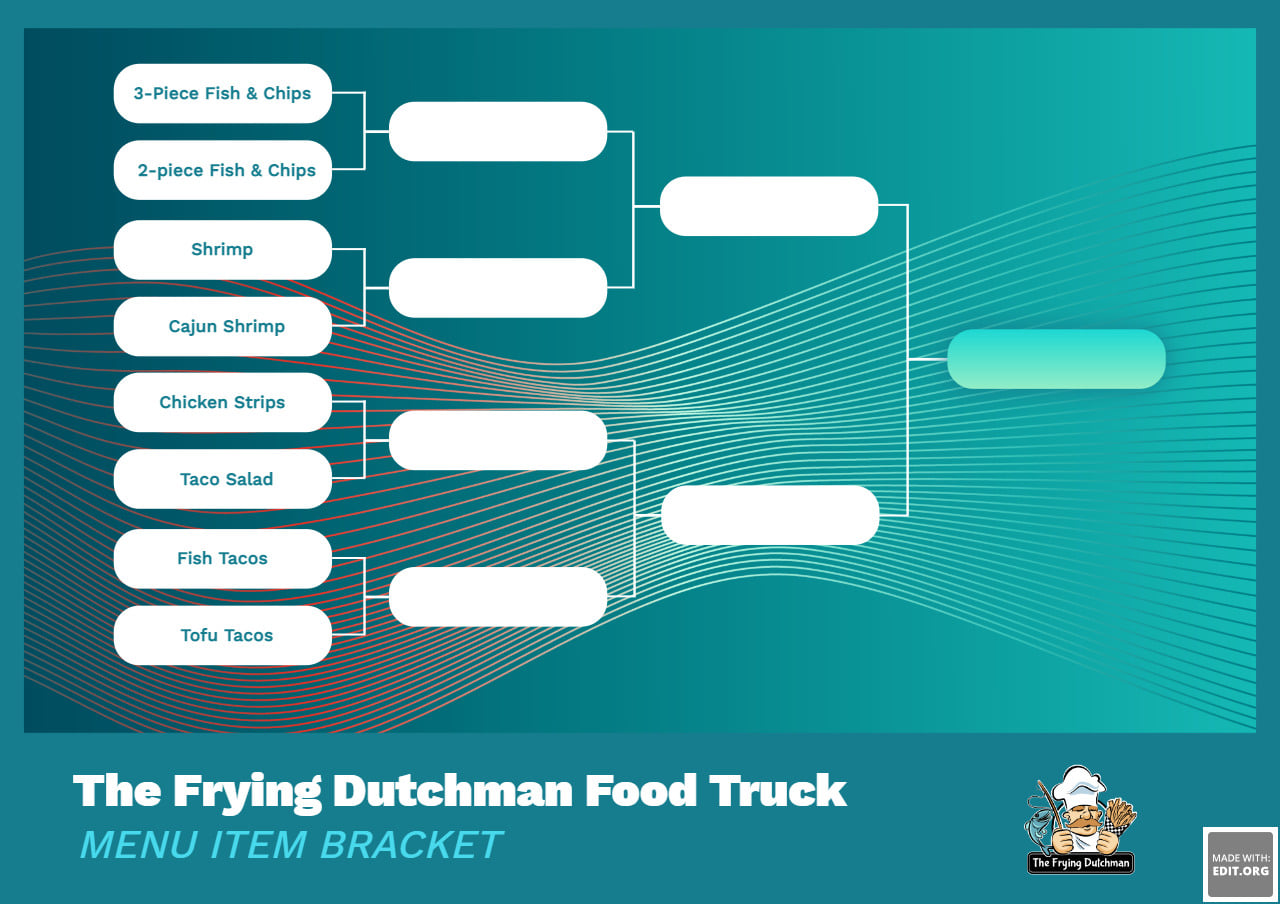 3-Piece Fish & Chips
2-piece Fish & Chips
Shrimp
Cajun Shrimp
Chicken Strips
Taco Salad
Fish Tacos
Tofu Tacos

The Frying Dutchman Food Truck
MENU ITEM BRACKET

The Frying Dutchman

MADE WITH:
EDIT.ORG